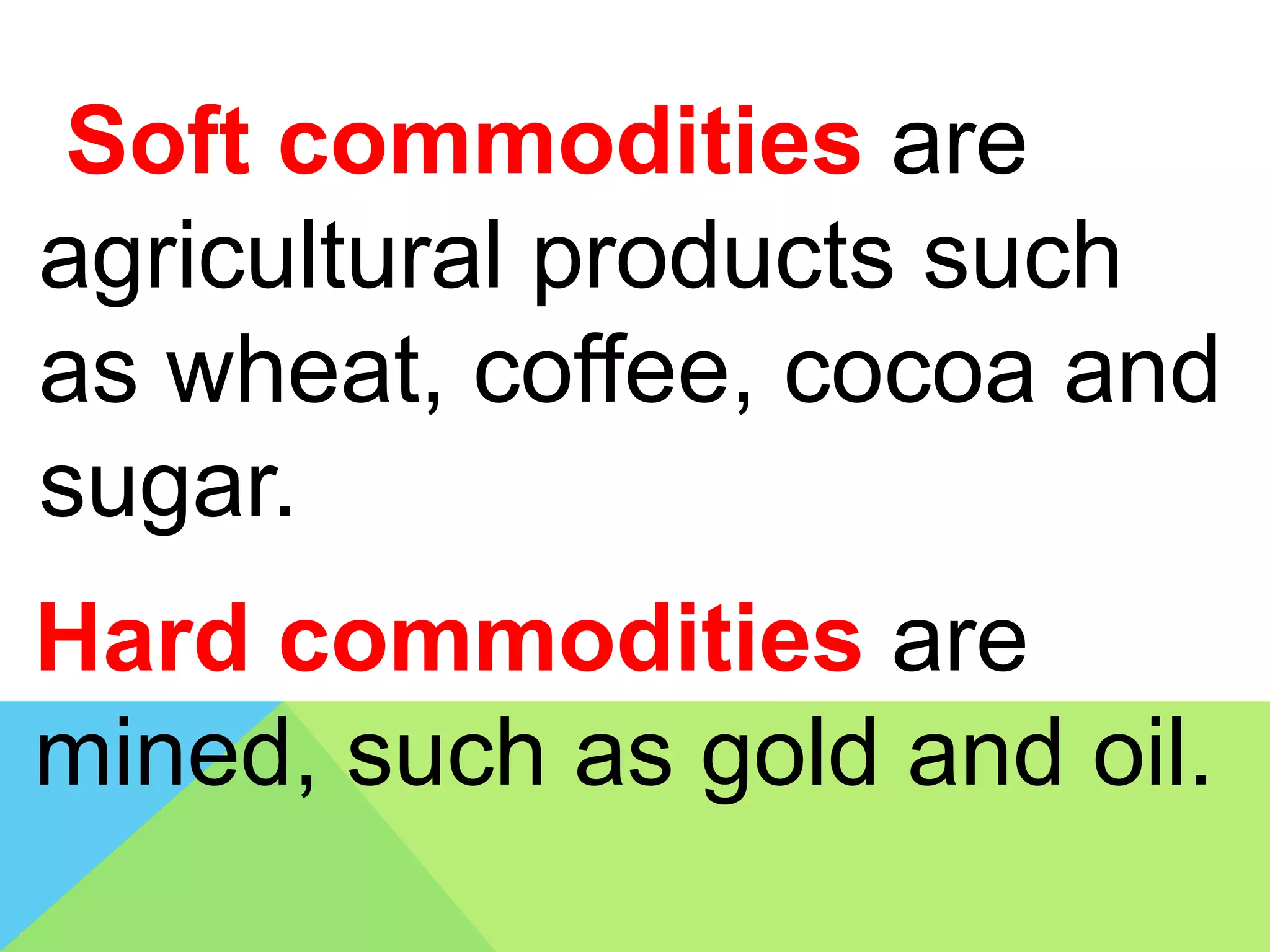 Soft commodities are agricultural products such as wheat, coffee, cocoa and sugar.

Hard commodities are mined, such as gold and oil.